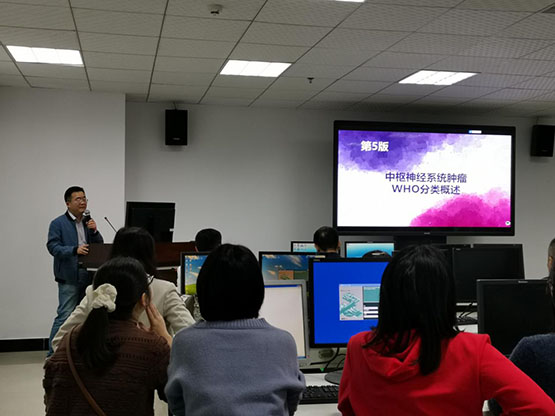 第5版

中枢神经系统肿瘤
WHO分类概述